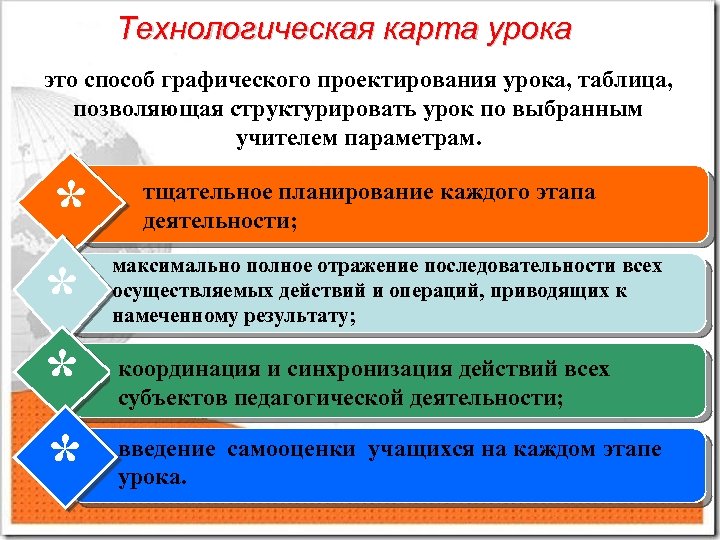 Технологическая карта урока

это способ графического проектирования урока, таблица, позволяющая структурировать урок по выбранным учителем параметрам.

*

тщательное планирование каждого этапа деятельности;

*

максимально полное отражение последовательности всех осуществляемых действий и операций, приводящих к намеченному результату;

*

координация и синхронизация действий всех субъектов педагогической деятельности;

*

введение самооценки учащихся на каждом этапе урока.